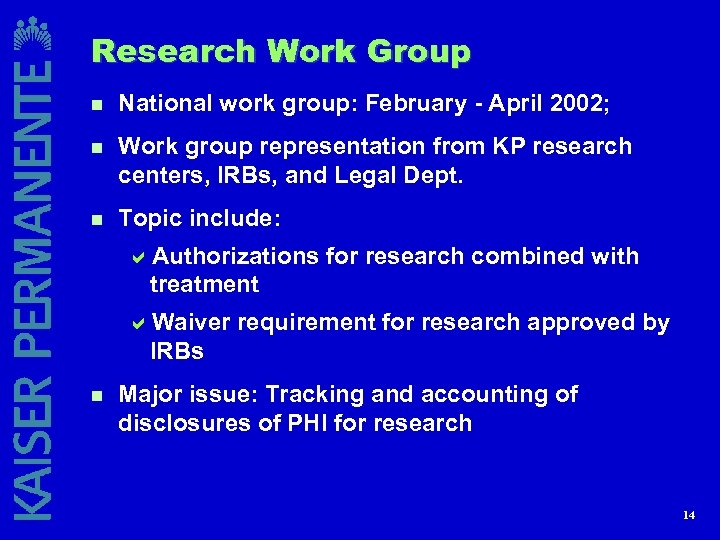 KAISER PERMANENTE

Research Work Group

National work group: February - April 2002;

Work group representation from KP research centers, IRBs, and Legal Dept.

Topic include:

Authorizations for research combined with treatment

Waiver requirement for research approved by IRBs

Major issue: Tracking and accounting of disclosures of PHI for research

14